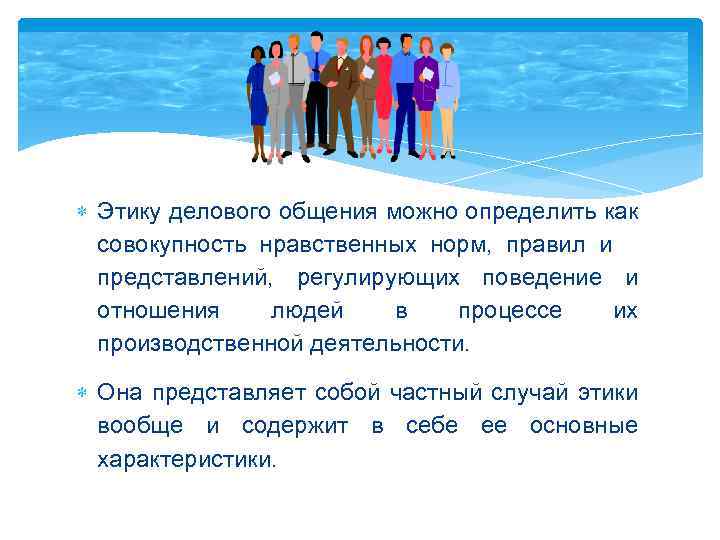 Этику делового общения можно определить как совокупность нравственных норм, правил и представлений, регулирующих поведение и отношения людей в процессе их производственной деятельности.

Она представляет собой частный случай этики вообще и содержит в себе ее основные характеристики.